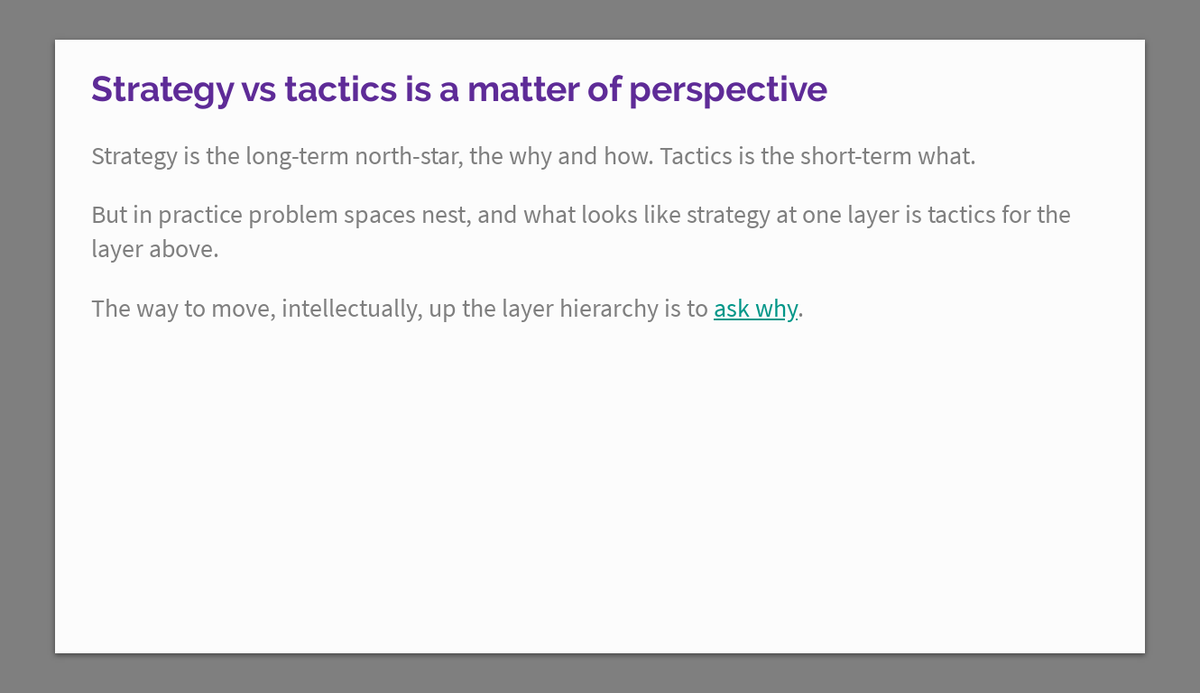 Strategy vs tactics is a matter of perspective

Strategy is the long-term north-star, the why and how. Tactics is the short-term what.

But in practice problem spaces nest, and what looks like strategy at one layer is tactics for the layer above.

The way to move, intellectually, up the layer hierarchy is to ask why.